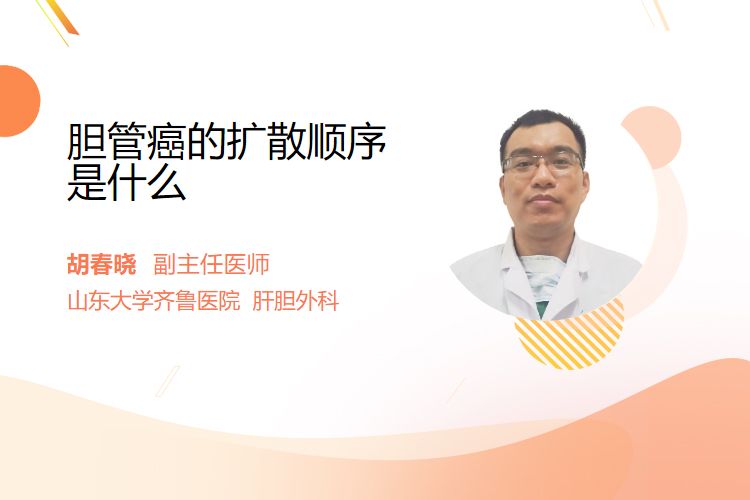 胆管癌的扩散顺序是什么

胡春晓　副主任医师
山东大学齐鲁医院　肝胆外科